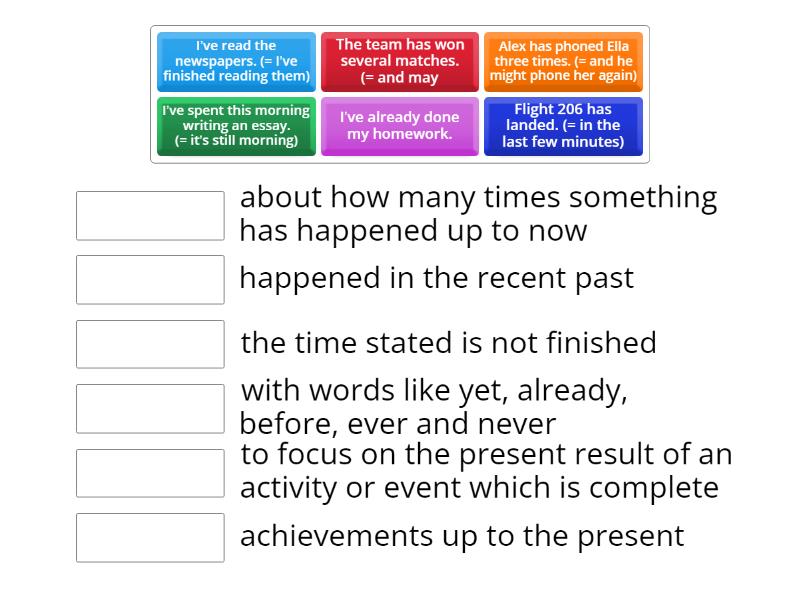 I've read the newspapers. (= I've finished reading them)

The team has won several matches. (= and may

Alex has phoned Ella three times. (= and he might phone her again)

I've spent this morning writing an essay. (= it's still morning)

I've already done my homework.

Flight 206 has landed. (= in the last few minutes)

about how many times something has happened up to now

happened in the recent past

the time stated is not finished

with words like yet, already, before, ever and never

to focus on the present result of an activity or event which is complete

achievements up to the present